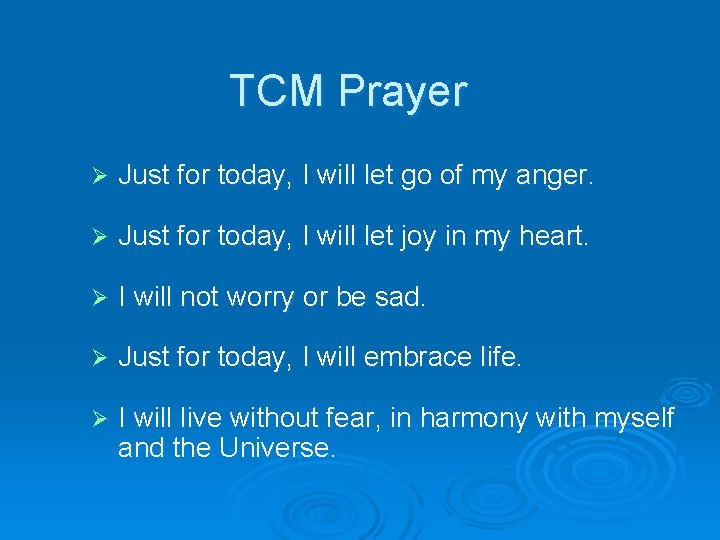 TCM Prayer

➢ Just for today, I will let go of my anger.

➢ Just for today, I will let joy in my heart.

➢ I will not worry or be sad.

➢ Just for today, I will embrace life.

➢ I will live without fear, in harmony with myself and the Universe.